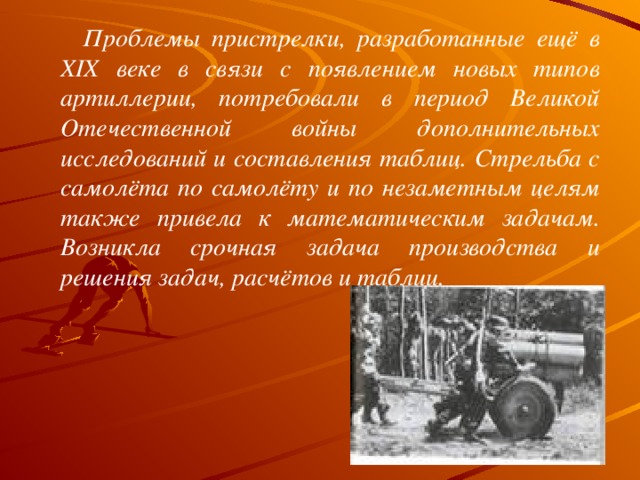 Проблемы пристрелки, разработанные ещё в XIX веке в связи с появлением новых типов артиллерии, потребовали в период Великой Отечественной войны дополнительных исследований и составления таблиц. Стрельба с самолёта по самолёту и по незаметным целям также привела к математическим задачам. Возникла срочная задача производства и решения задач, расчётов и таблиц.